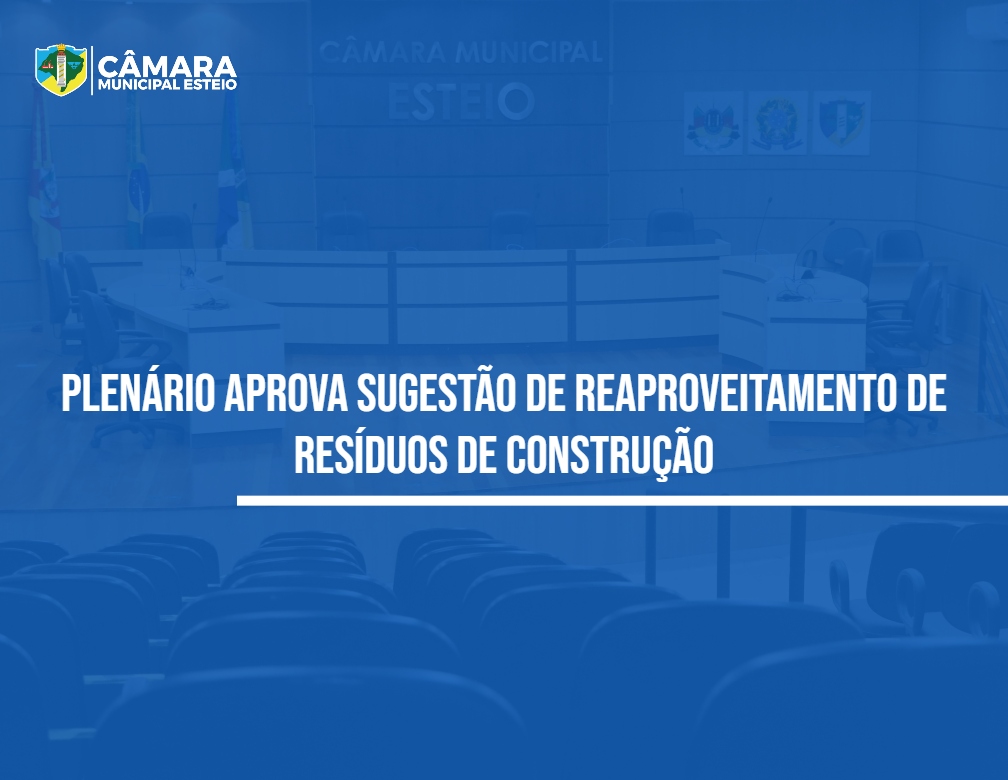 CÂMARA
MUNICIPAL ESTEIO

CÂMARA MUNICIPAL
ESTEIO

PLENÁRIO APROVA SUGESTÃO DE REAPROVEITAMENTO DE RESÍDUOS DE CONSTRUÇÃO